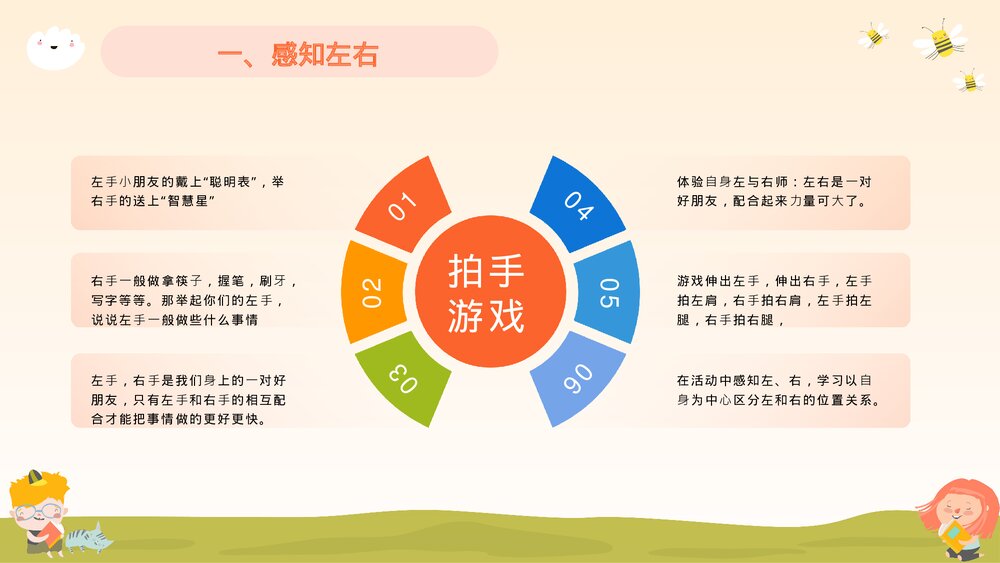 一、感知左右

左手小朋友的戴上“聪明表”，举右手的送上“智慧星”

右手一般做拿筷子，握笔，刷牙，写字等等。那举起你们的左手，说说左手一般做些什么事情

左手，右手是我们身上的一对好朋友，只有左手和右手的相互配合才能把事情做的更好更快。

01

02

03

拍手游戏

04

05

06

体验自身左与右师：左右是一对好朋友，配合起来力量可大了。

游戏伸出左手，伸出右手，左手拍左肩，右手拍右肩，左手拍左腿，右手拍右腿，

在活动中感知左、右，学习以自身为中心区分左和右的位置关系。